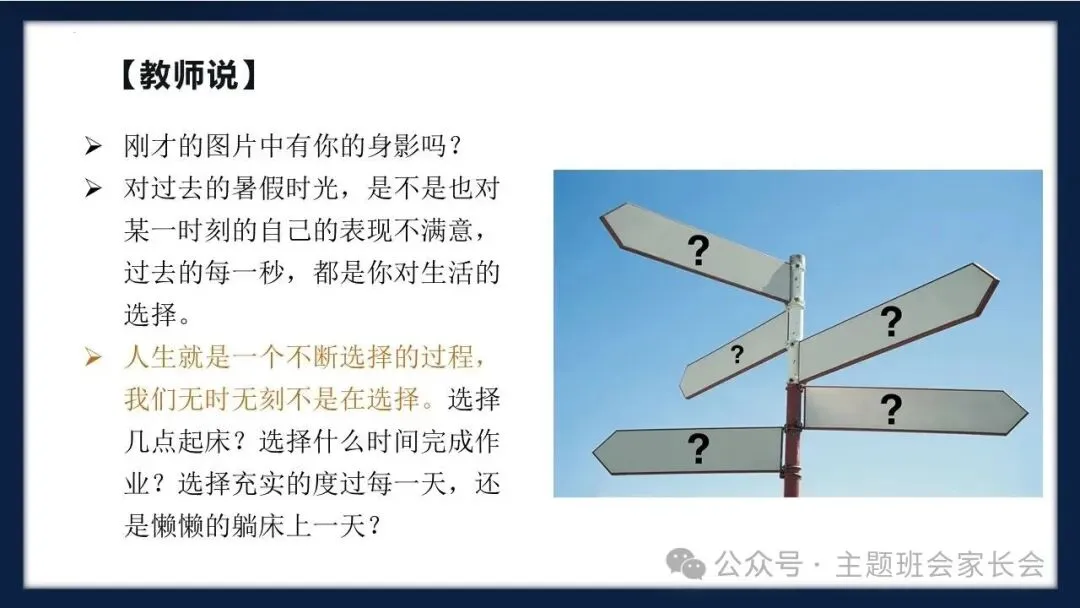 【教师说】

➢ 刚才的图片中有你的身影吗？

➢ 对过去的暑假时光，是不是也对某一时刻的自己的表现不满意，过去的每一秒，都是你对生活的选择。

➢ 人生就是一个不断选择的过程，我们无时无刻不是在选择。选择几点起床？选择什么时间完成作业？选择充实的度过每一天，还是懒懒的躺床上一天？

?
?
?
?
?

公众号 · 主题班会家长会